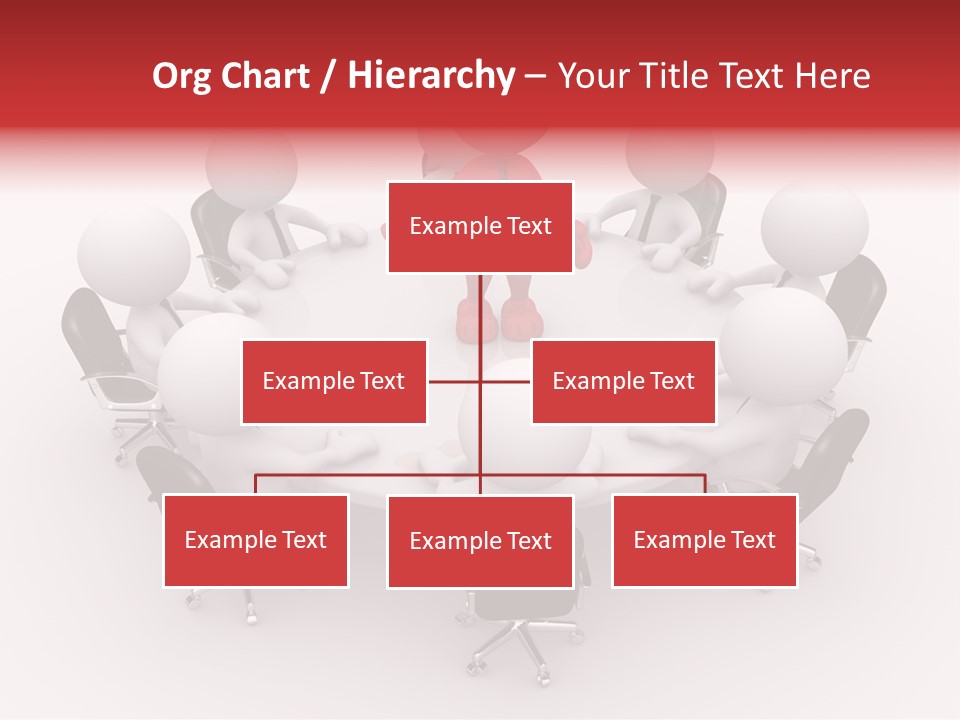 Org Chart / Hierarchy – Your Title Text Here

Example Text

Example Text

Example Text

Example Text

Example Text

Example Text